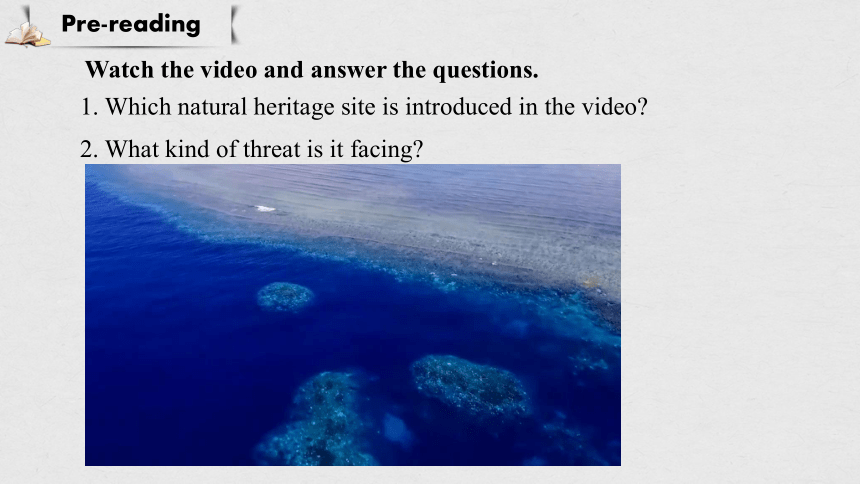 Pre-reading

Watch the video and answer the questions.

1. Which natural heritage site is introduced in the video?

2. What kind of threat is it facing?